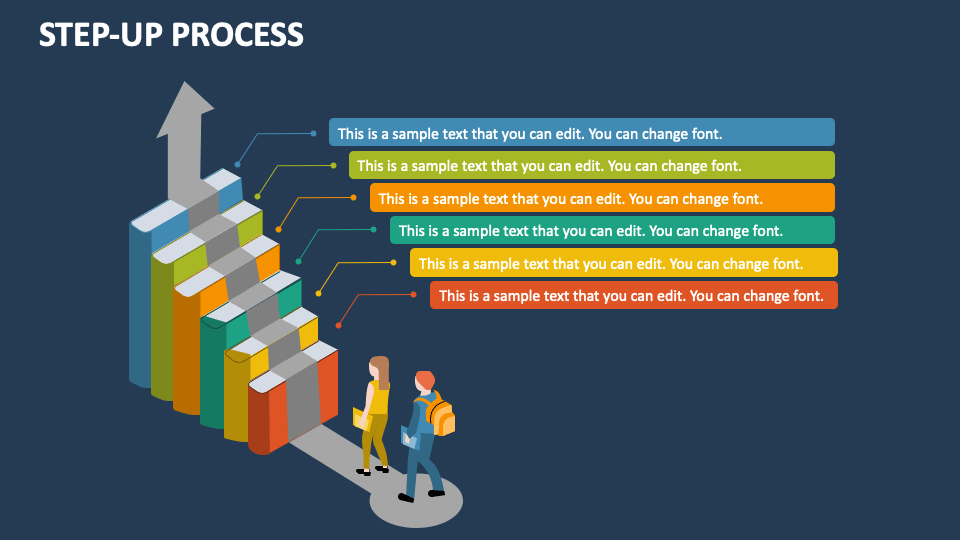 STEP-UP PROCESS

This is a sample text that you can edit. You can change font.

This is a sample text that you can edit. You can change font.

This is a sample text that you can edit. You can change font.

This is a sample text that you can edit. You can change font.

This is a sample text that you can edit. You can change font.

This is a sample text that you can edit. You can change font.